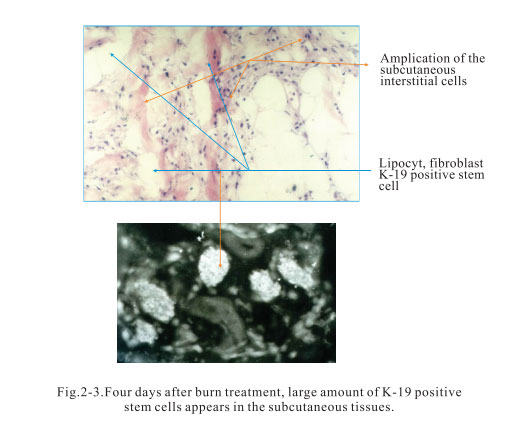 Amplication of the subcutaneous interstitial cells

Lipocyt, fibroblast K-19 positive stem cell

Fig.2-3.Four days after burn treatment, large amount of K-19 positive stem cells appears in the subcutaneous tissues.